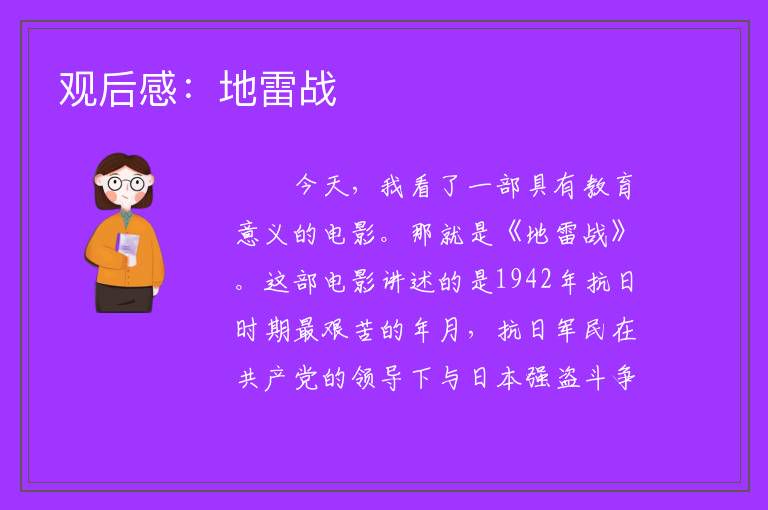 观后感：地雷战

今天，我看了一部具有教育意义的电影。那就是《地雷战》。这部电影讲述的是1942年抗日时期最艰苦的年月，抗日军民在共产党的领导下与日本强盗斗争